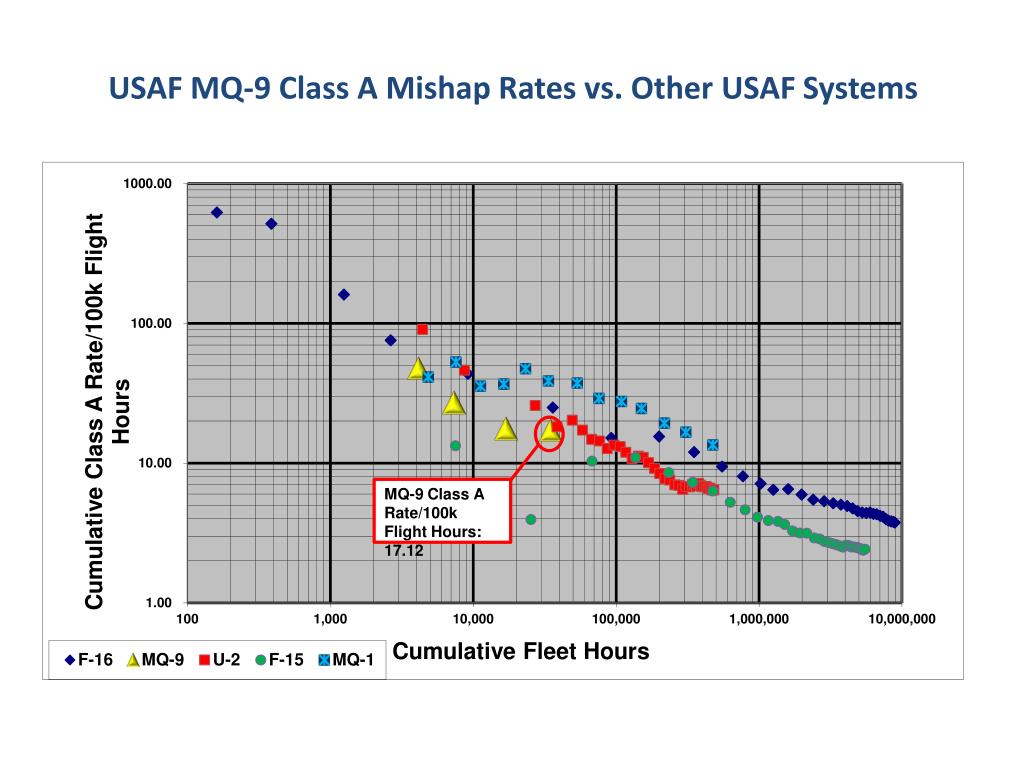 USAF MQ-9 Class A Mishap Rates vs. Other USAF Systems

Cumulative Class A Rate/100k Flight Hours

1000.00

100.00

10.00

1.00

MQ-9 Class A Rate/100k Flight Hours: 17.12

100

1,000

10,000

100,000

1,000,000

10,000,000

Cumulative Fleet Hours

F-16 MQ-9 U-2 F-15 MQ-1